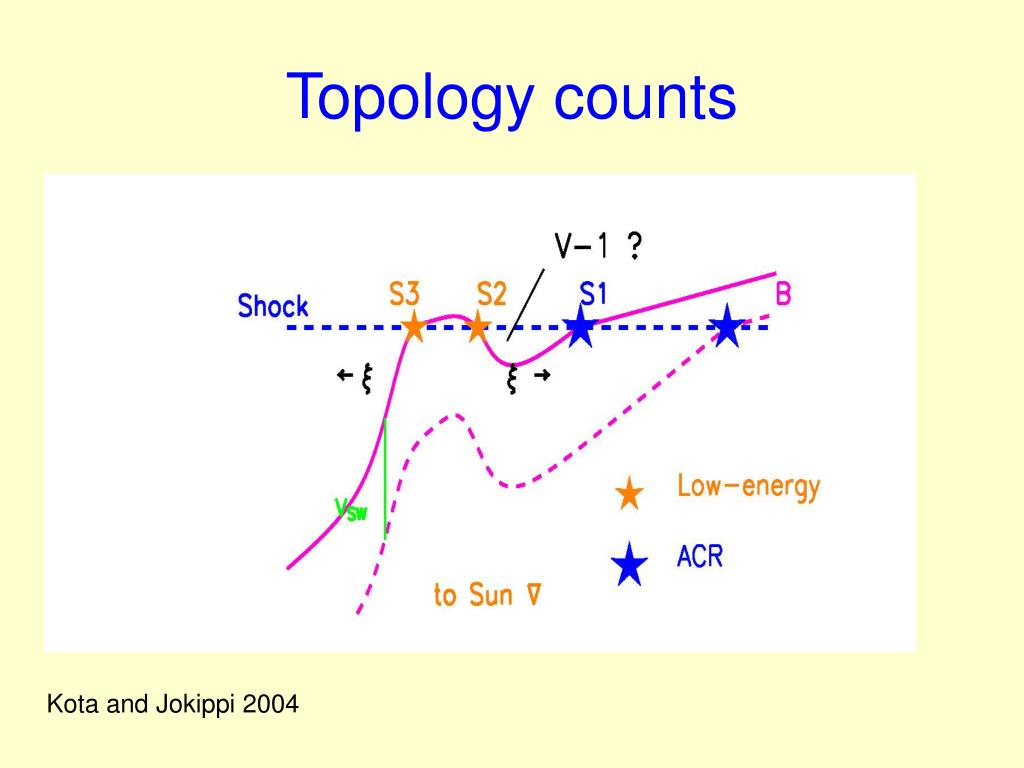 Topology counts

V−1 ?

Shock

S3

S2

S1

B

$\leftarrow \xi$

$\xi \rightarrow$

$V_{sw}$

Low−energy

ACR

to Sun $\nabla$

Kota and Jokippi 2004